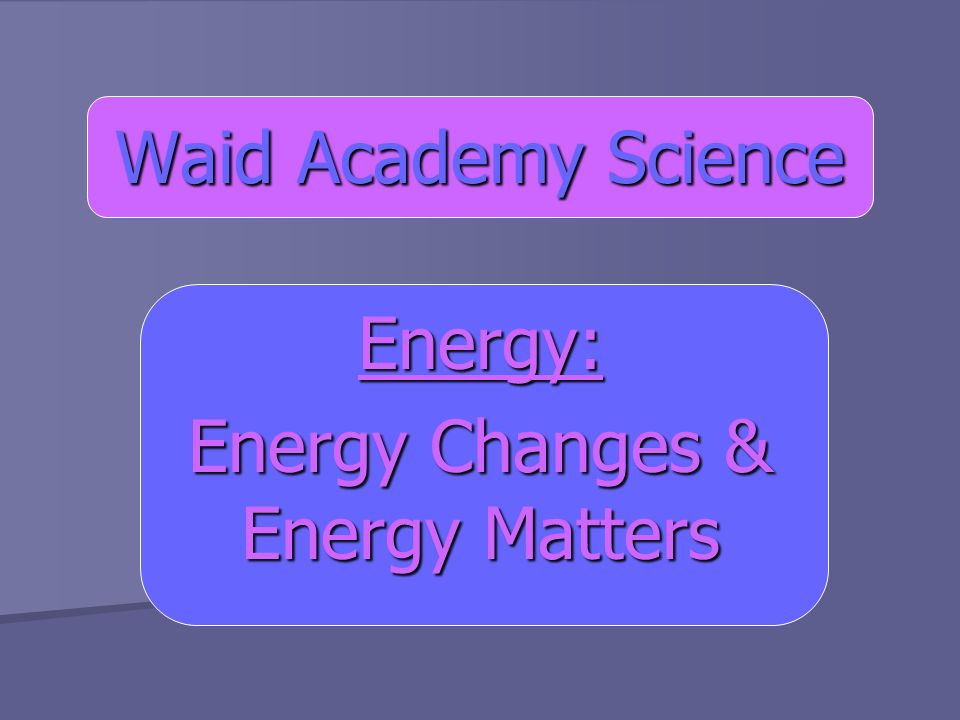 Waid Academy Science

Energy:

Energy Changes & Energy Matters